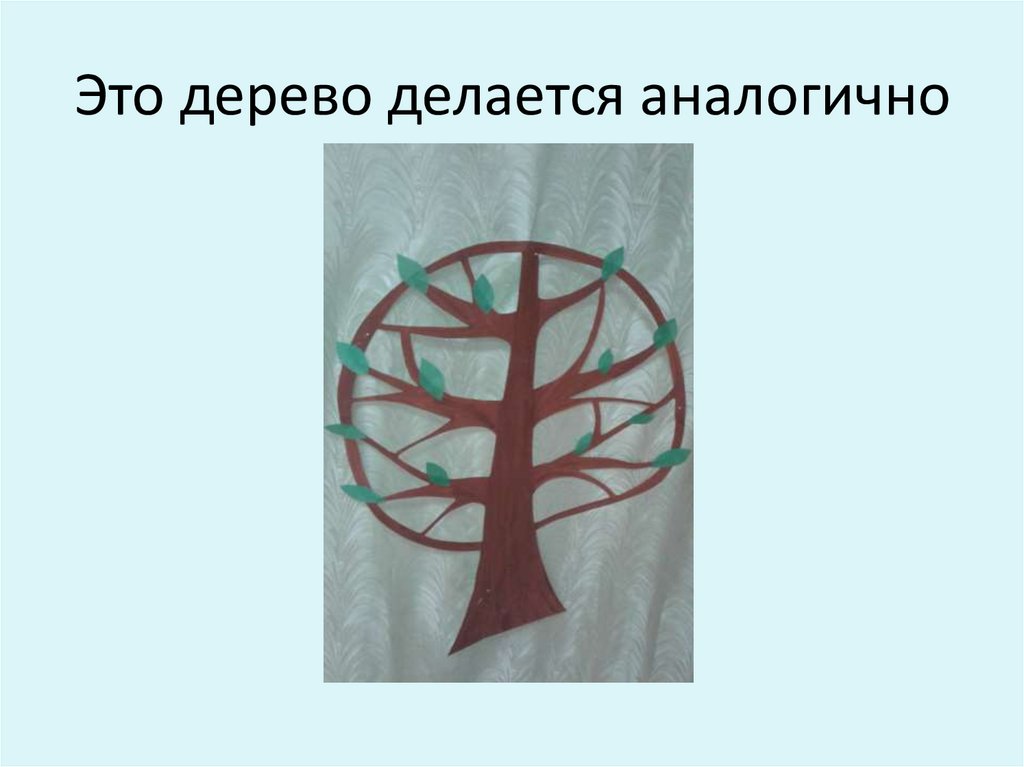 Это дерево делается аналогично